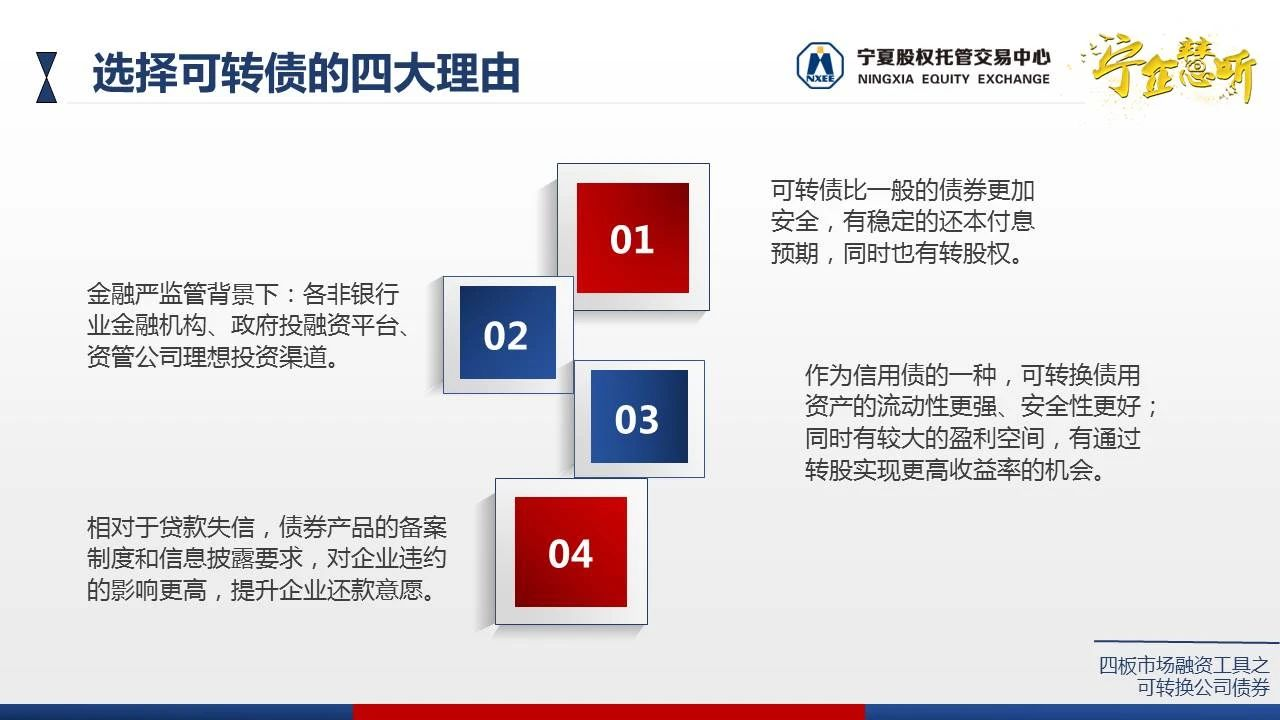 选择可转债的四大理由

NXEE 宁夏股权托管交易中心 NINGXIA EQUITY EXCHANGE

宁企慧听

01

可转债比一般的债券更加安全，有稳定的还本付息预期，同时也有转股权。

02

金融严监管背景下：各非银行业金融机构、政府投融资平台、资管公司理想投资渠道。

03

作为信用债的一种，可转换债用资产的流动性更强、安全性更好；同时有较大的盈利空间，有通过转股实现更高收益率的机会。

04

相对于贷款失信，债券产品的备案制度和信息披露要求，对企业违约的影响更高，提升企业还款意愿。

四板市场融资工具之可转换公司债券